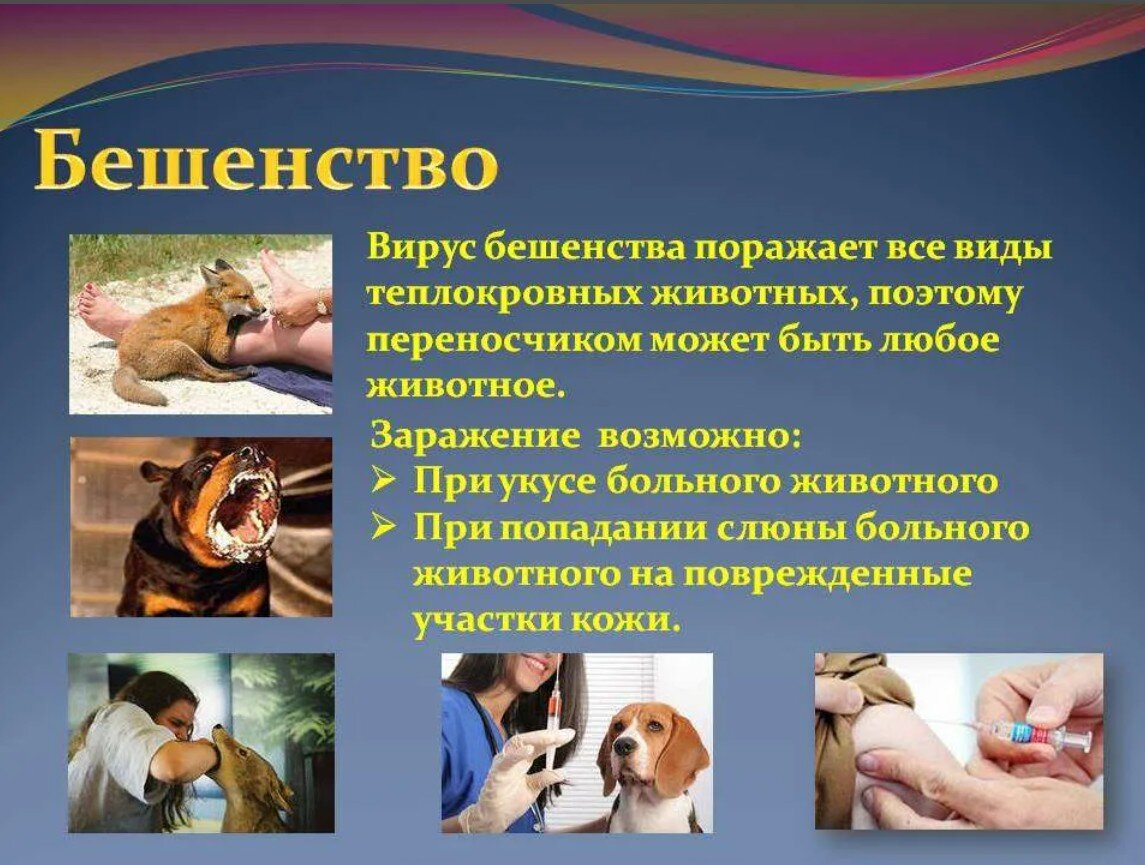 Бешенство

Вирус бешенства поражает все виды теплокровных животных, поэтому переносчиком может быть любое животное.

Заражение возможно:
➢ При укусе больного животного
➢ При попадании слюны больного животного на поврежденные участки кожи.